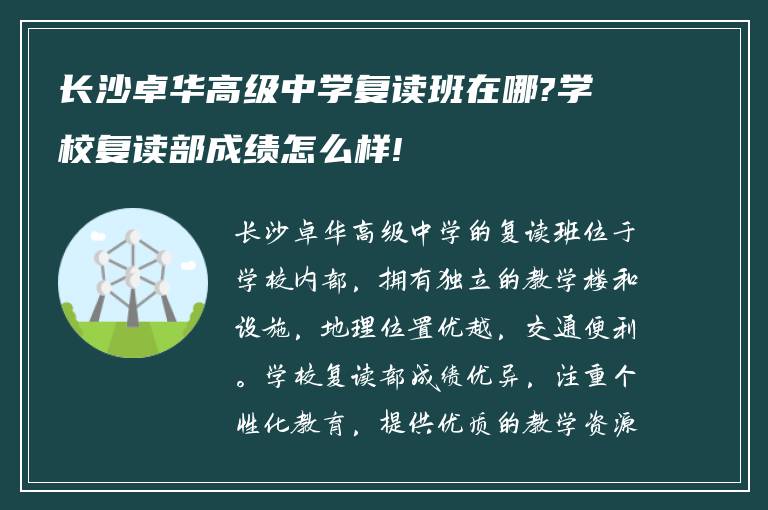 长沙卓华高级中学复读班在哪?学校复读部成绩怎么样!

长沙卓华高级中学的复读班位于学校内部，拥有独立的教学楼和设施，地理位置优越，交通便利。学校复读部成绩优异，注重个性化教育，提供优质的教学资源